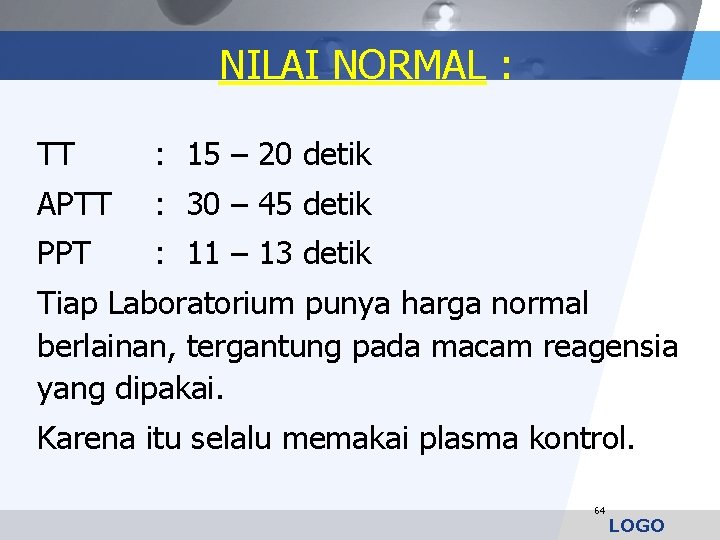 NILAI NORMAL :

TT : 15 – 20 detik

APTT : 30 – 45 detik

PPT : 11 – 13 detik

Tiap Laboratorium punya harga normal berlainan, tergantung pada macam reagensia yang dipakai.

Karena itu selalu memakai plasma kontrol.

64

LOGO